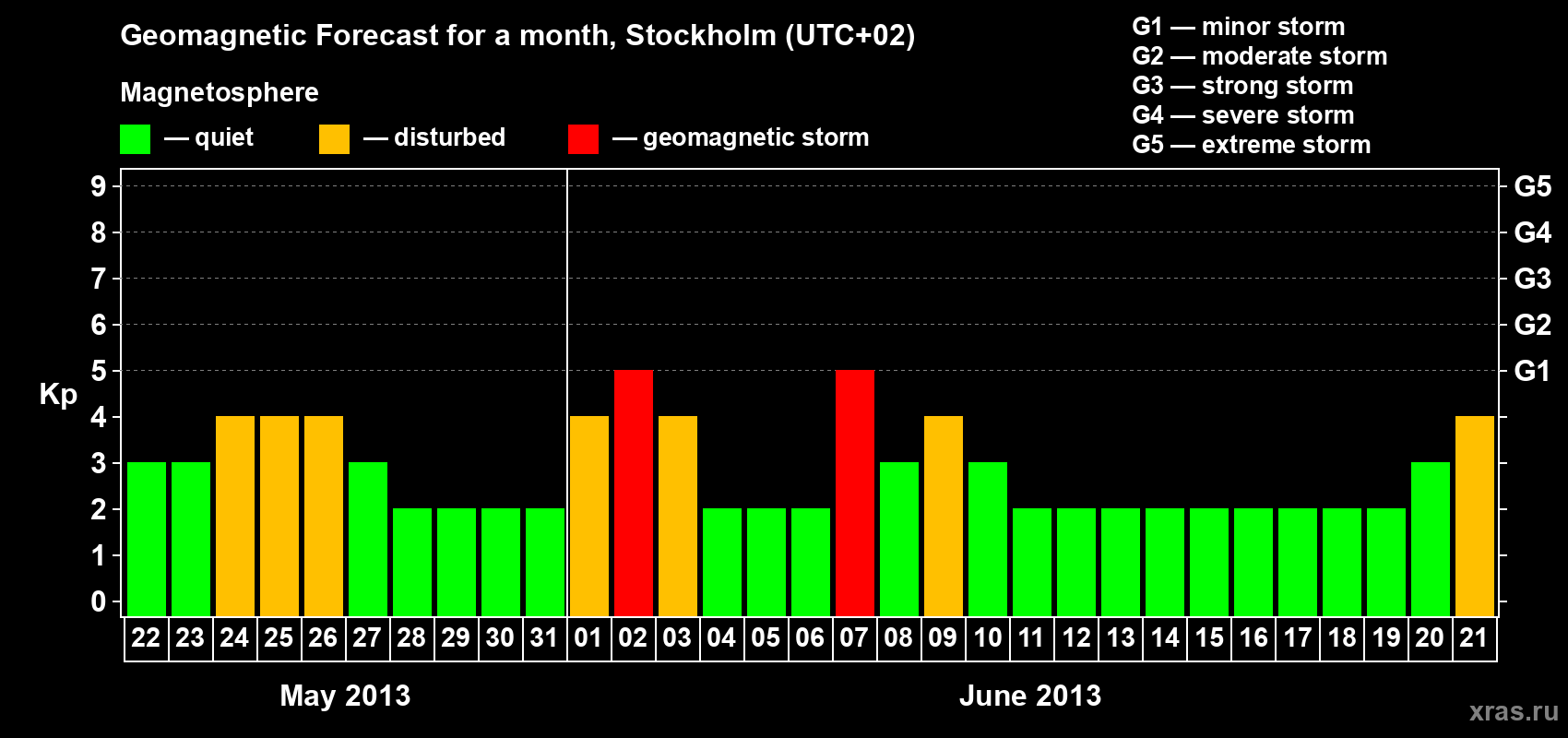 Geomagnetic Forecast for a month, Stockholm (UTC+02)

Magnetosphere

— quiet — disturbed — geomagnetic storm

G1 — minor storm
G2 — moderate storm
G3 — strong storm
G4 — severe storm
G5 — extreme storm

Kp

9
8
7
6
5
4
3
2
1
0

G5
G4
G3
G2
G1

22 23 24 25 26 27 28 29 30 31 01 02 03 04 05 06 07 08 09 10 11 12 13 14 15 16 17 18 19 20 21

May 2013

June 2013

xras.ru